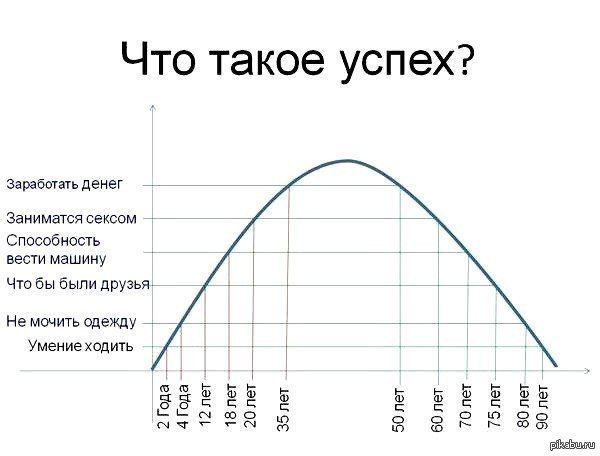 Что такое успех?

Заработать денег
Заниматся сексом
Способность вести машину
Что бы были друзья
Не мочить одежду
Умение ходить

2 Года
4 Года
12 лет
18 лет
20 лет
35 лет
50 лет
60 лет
70 лет
75 лет
80 лет
90 лет

pikabu.ru